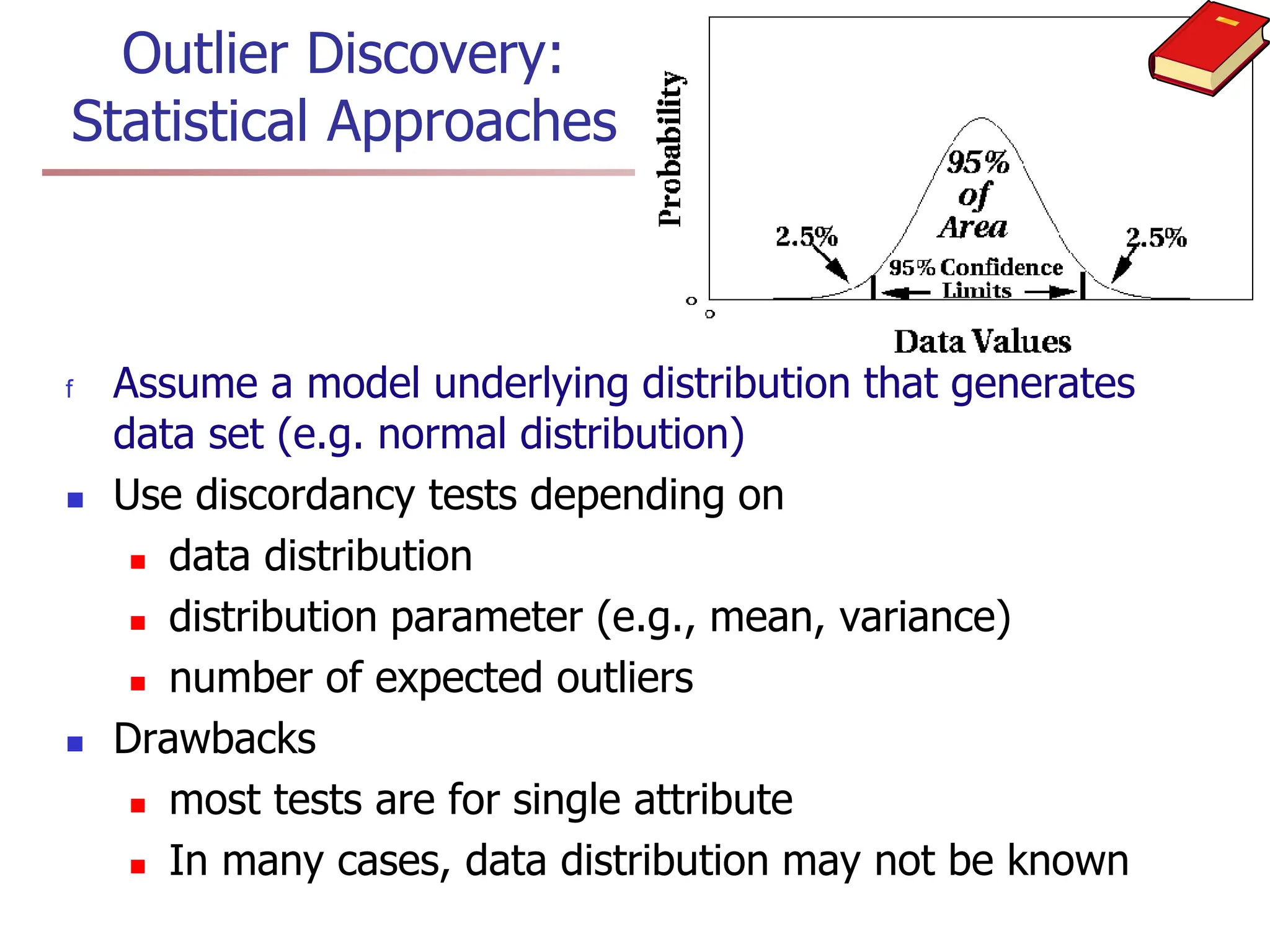 Outlier Discovery: Statistical Approaches

Probability

95% of Area

2.5%

2.5%

95% Confidence Limits

0

0

Data Values

f Assume a model underlying distribution that generates data set (e.g. normal distribution)

Use discordancy tests depending on

data distribution

distribution parameter (e.g., mean, variance)

number of expected outliers

Drawbacks

most tests are for single attribute

In many cases, data distribution may not be known